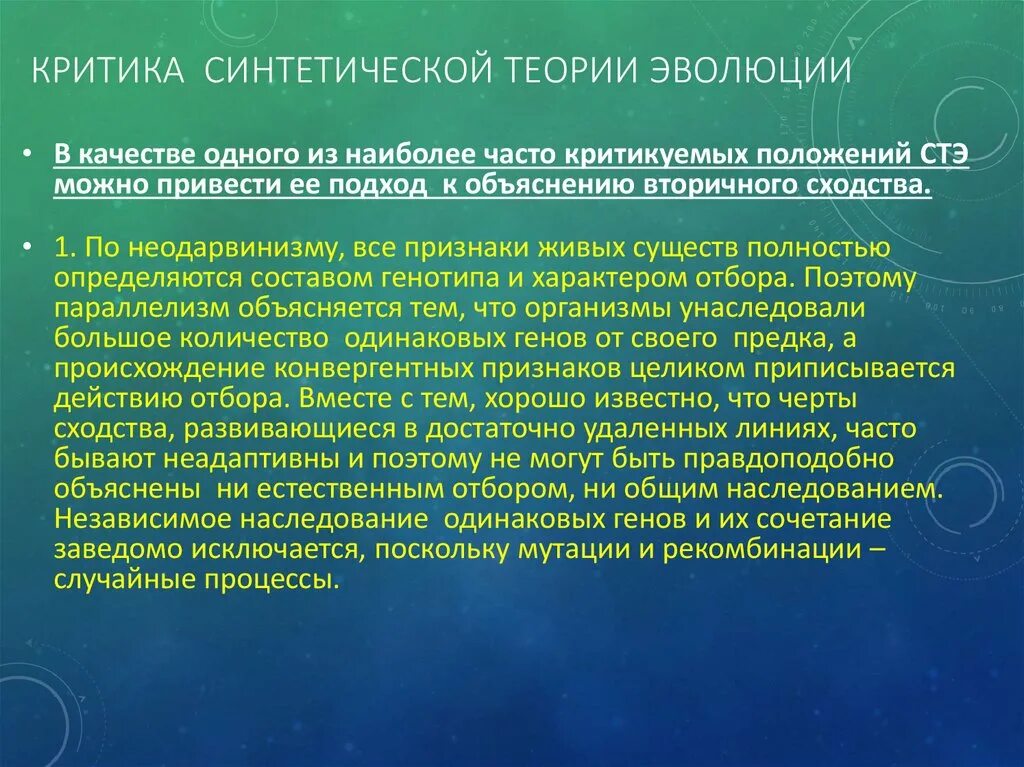 КРИТИКА СИНТЕТИЧЕСКОЙ ТЕОРИИ ЭВОЛЮЦИИ

• В качестве одного из наиболее часто критикуемых положений СТЭ можно привести ее подход к объяснению вторичного сходства.

• 1. По неодарвинизму, все признаки живых существ полностью определяются составом генотипа и характером отбора. Поэтому параллелизм объясняется тем, что организмы унаследовали большое количество одинаковых генов от своего предка, а происхождение конвергентных признаков целиком приписывается действию отбора. Вместе с тем, хорошо известно, что черты сходства, развивающиеся в достаточно удаленных линиях, часто бывают неадаптивны и поэтому не могут быть правдоподобно объяснены ни естественным отбором, ни общим наследованием. Независимое наследование одинаковых генов и их сочетание заведомо исключается, поскольку мутации и рекомбинации – случайные процессы.